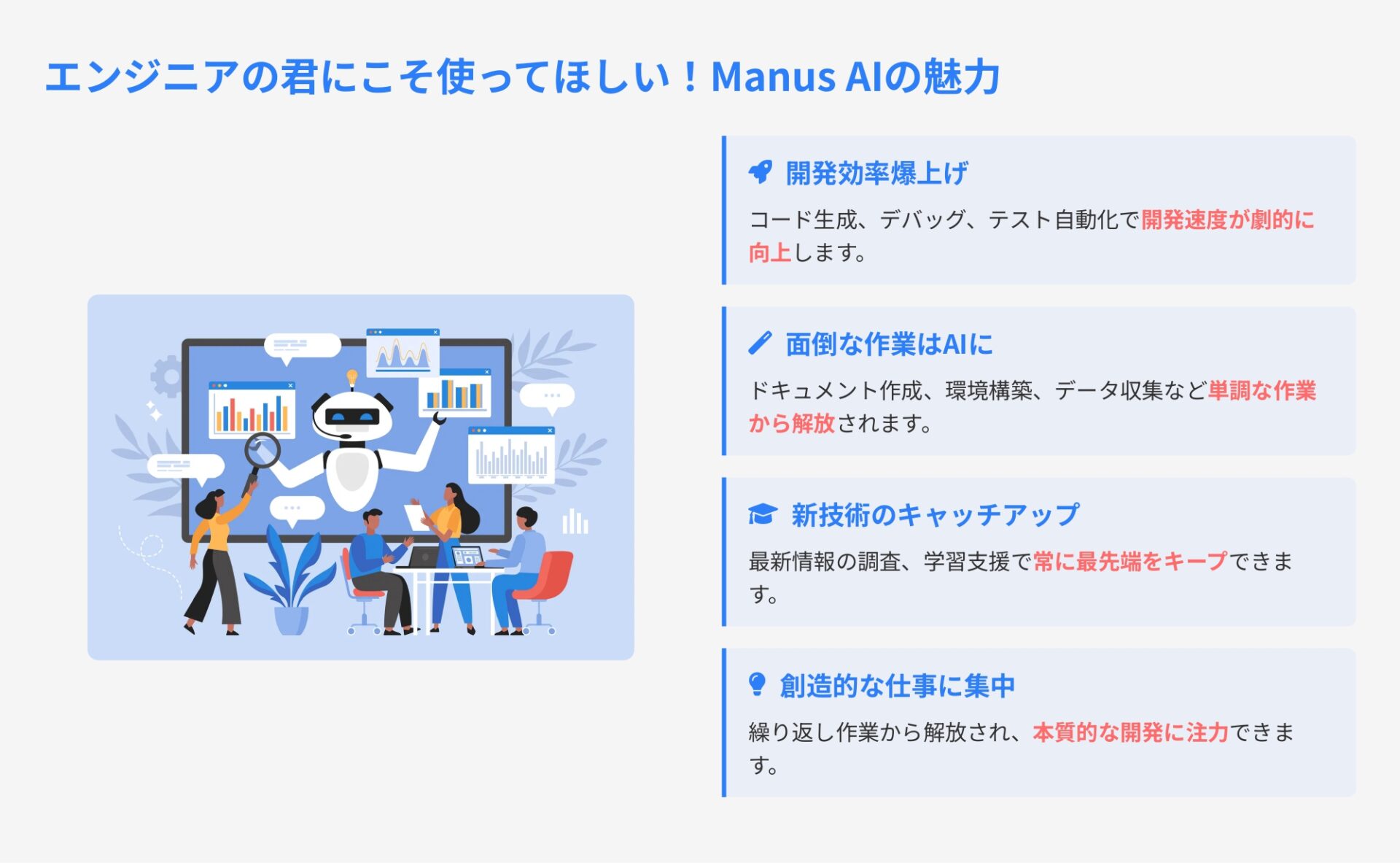 エンジニアの君にこそ使ってほしい！Manus AIの魅力

開発効率爆上げ

コード生成、デバッグ、テスト自動化で開発速度が劇的に向上します。

面倒な作業はAIに

ドキュメント作成、環境構築、データ収集など単調な作業から解放されます。

新技術のキャッチアップ

最新情報の調査、学習支援で常に最先端をキープできます。

創造的な仕事に集中

繰り返し作業から解放され、本質的な開発に注力できます。